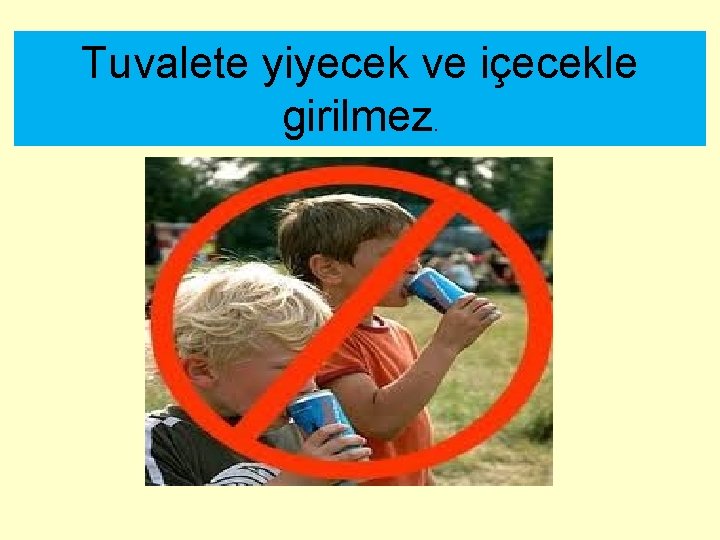 Tuvalete yiyecek ve içecekle girilmez.